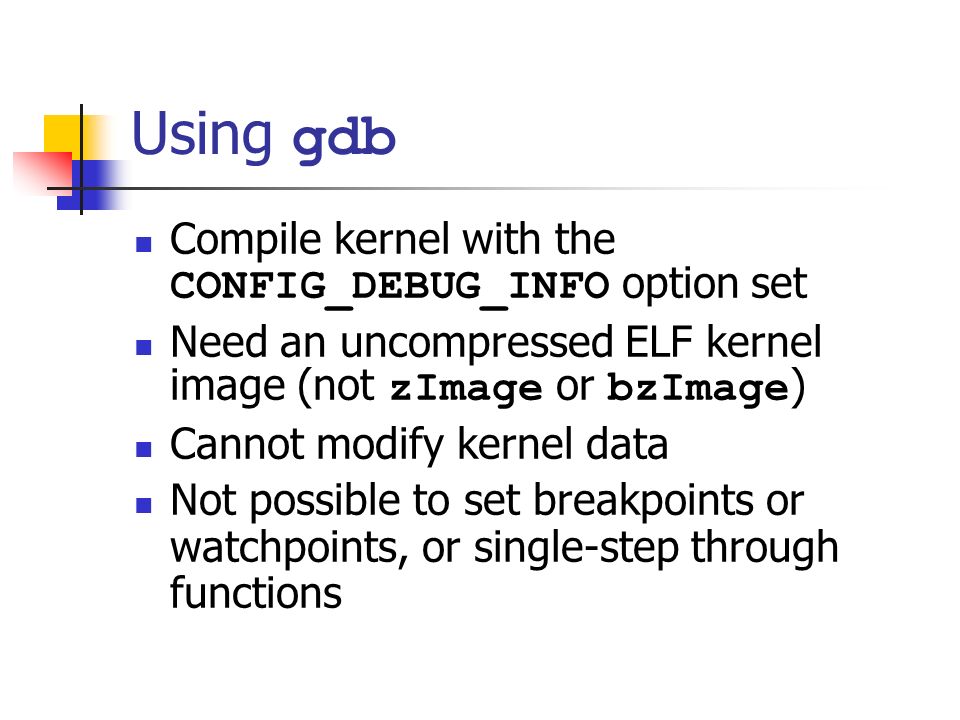 Using gdb

- Compile kernel with the CONFIG_DEBUG_INFO option set
- Need an uncompressed ELF kernel image (not zImage or bzImage)
- Cannot modify kernel data
- Not possible to set breakpoints or watchpoints, or single-step through functions